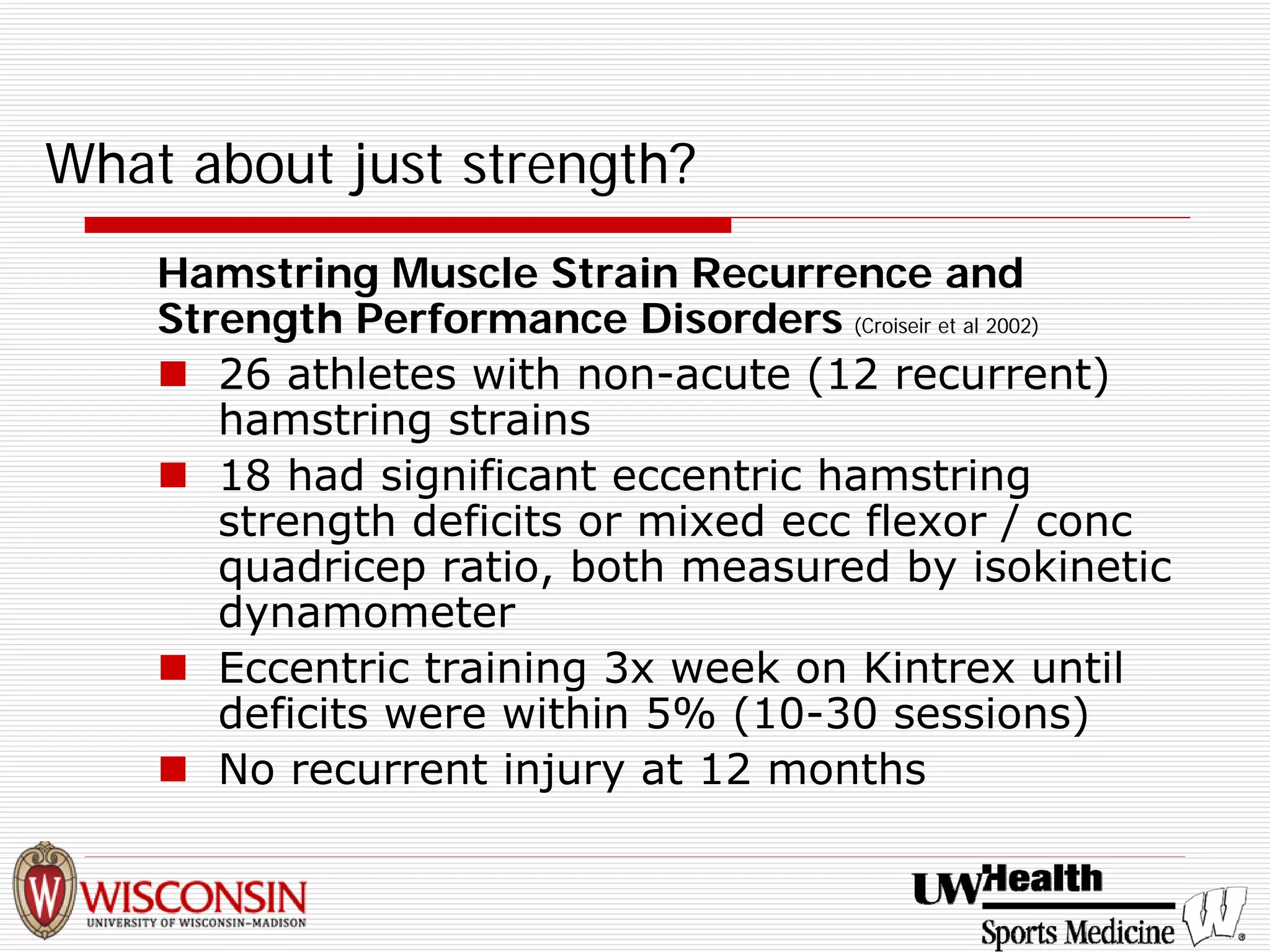 What about just strength?

Hamstring Muscle Strain Recurrence and Strength Performance Disorders (Croiseir et al 2002)

■ 26 athletes with non-acute (12 recurrent) hamstring strains
■ 18 had significant eccentric hamstring strength deficits or mixed ecc flexor / conc quadricep ratio, both measured by isokinetic dynamometer
■ Eccentric training 3x week on Kintrex until deficits were within 5% (10-30 sessions)
■ No recurrent injury at 12 months

W WISCONSIN
UNIVERSITY OF WISCONSIN–MADISON

UW Health
Sports Medicine
W